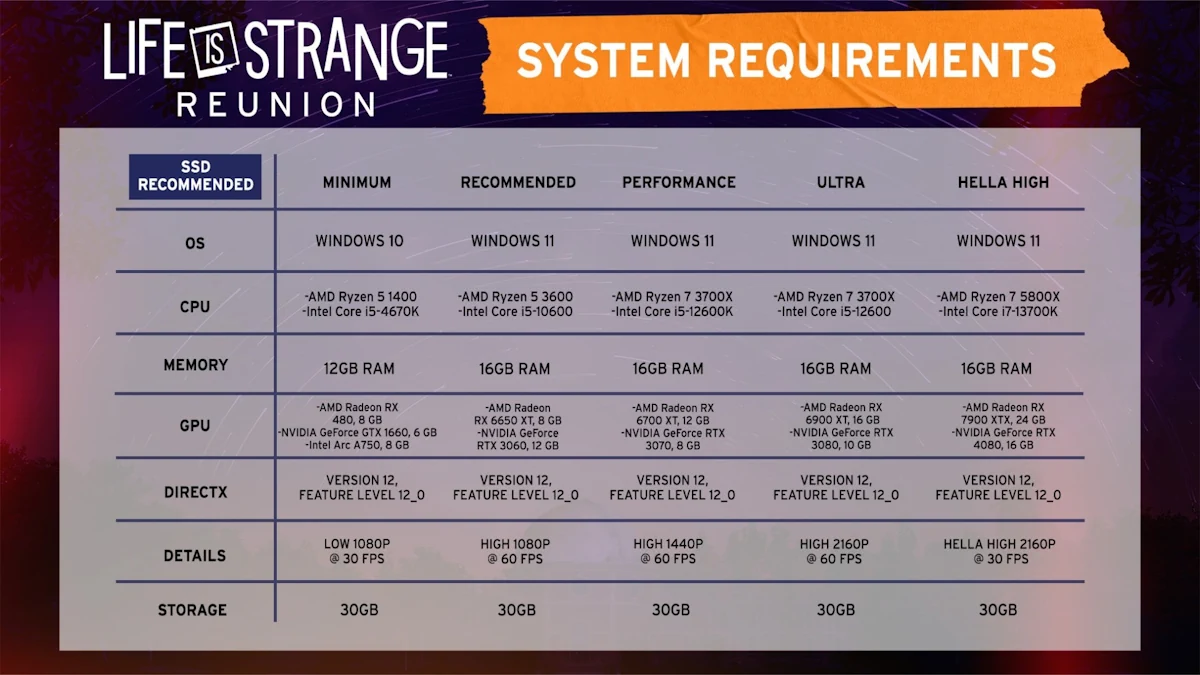 LIFE IS STRANGE REUNION

SYSTEM REQUIREMENTS

| SSD RECOMMENDED | MINIMUM | RECOMMENDED | PERFORMANCE | ULTRA | HELLA HIGH |
|---|---|---|---|---|---|
| OS | WINDOWS 10 | WINDOWS 11 | WINDOWS 11 | WINDOWS 11 | WINDOWS 11 |
| CPU | -AMD Ryzen 5 1400 -Intel Core i5-4670K | -AMD Ryzen 5 3600 -Intel Core i5-10600 | -AMD Ryzen 7 3700X -Intel Core i5-12600K | -AMD Ryzen 7 3700X -Intel Core i5-12600 | -AMD Ryzen 7 5800X -Intel Core i7-13700K |
| MEMORY | 12GB RAM | 16GB RAM | 16GB RAM | 16GB RAM | 16GB RAM |
| GPU | -AMD Radeon RX 480, 8 GB -NVIDIA GeForce GTX 1660, 6 GB -Intel Arc A750, 8 GB | -AMD Radeon RX 6650 XT, 8 GB -NVIDIA GeForce RTX 3060, 12 GB | -AMD Radeon RX 6700 XT, 12 GB -NVIDIA GeForce RTX 3070, 8 GB | -AMD Radeon RX 6900 XT, 16 GB -NVIDIA GeForce RTX 3080, 10 GB | -AMD Radeon RX 7900 XTX, 24 GB -NVIDIA GeForce RTX 4080, 16 GB |
| DIRECTX | VERSION 12, FEATURE LEVEL 12_0 | VERSION 12, FEATURE LEVEL 12_0 | VERSION 12, FEATURE LEVEL 12_0 | VERSION 12, FEATURE LEVEL 12_0 | VERSION 12, FEATURE LEVEL 12_0 |
| DETAILS | LOW 1080P @ 30 FPS | HIGH 1080P @ 60 FPS | HIGH 1440P @ 60 FPS | HIGH 2160P @ 60 FPS | HELLA HIGH 2160P @ 30 FPS |
| STORAGE | 30GB | 30GB | 30GB | 30GB | 30GB |